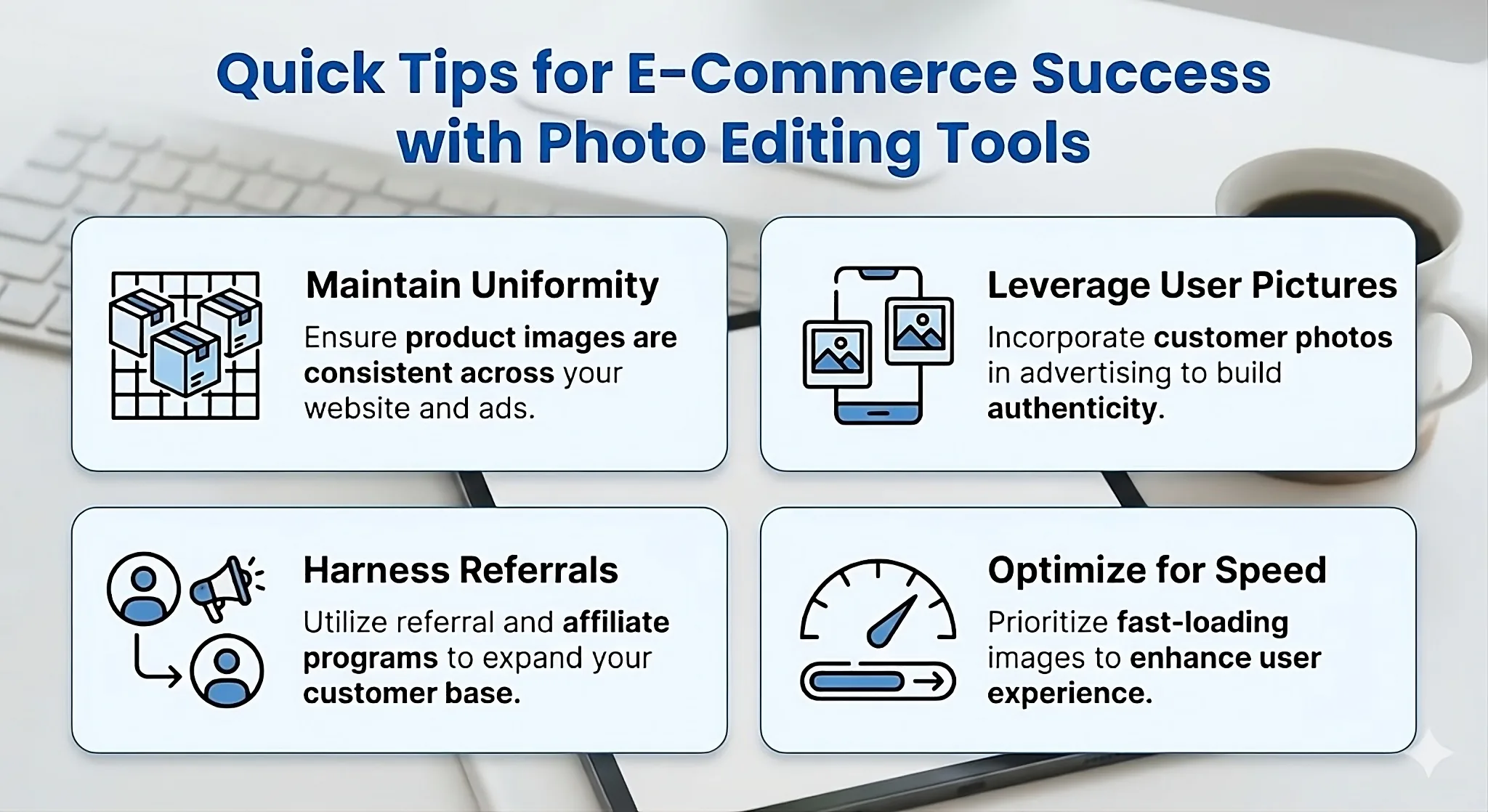 Quick Tips for E-Commerce Success with Photo Editing Tools

Maintain Uniformity
Ensure product images are consistent across your website and ads.

Leverage User Pictures
Incorporate customer photos in advertising to build authenticity.

Harness Referrals
Utilize referral and affiliate programs to expand your customer base.

Optimize for Speed
Prioritize fast-loading images to enhance user experience.